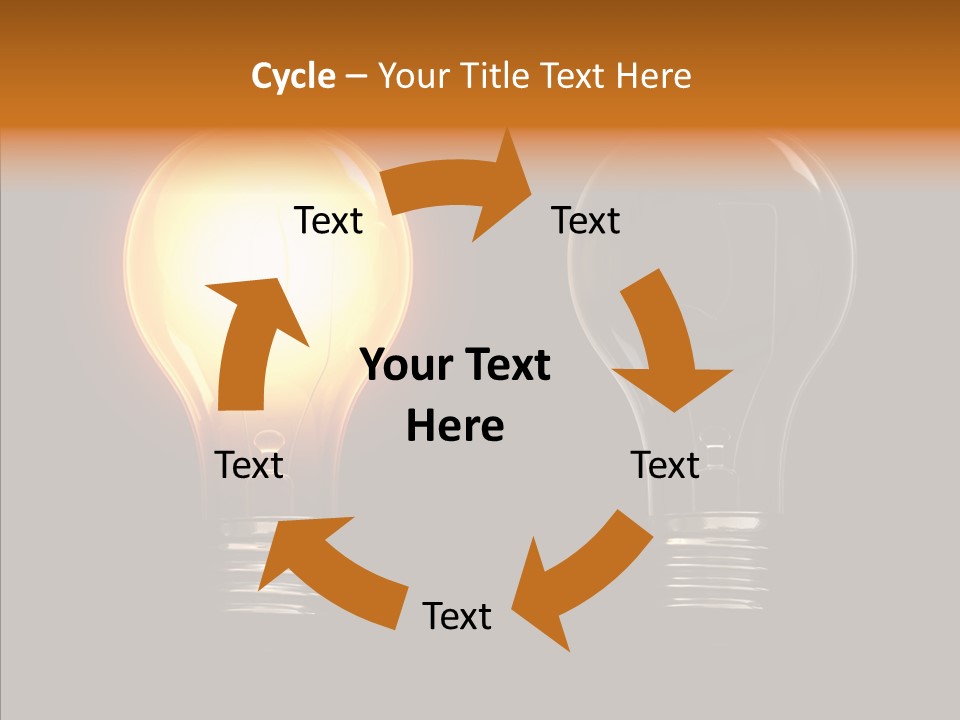 Cycle – Your Title Text Here

Text

Text

Your Text Here

Text

Text

Text